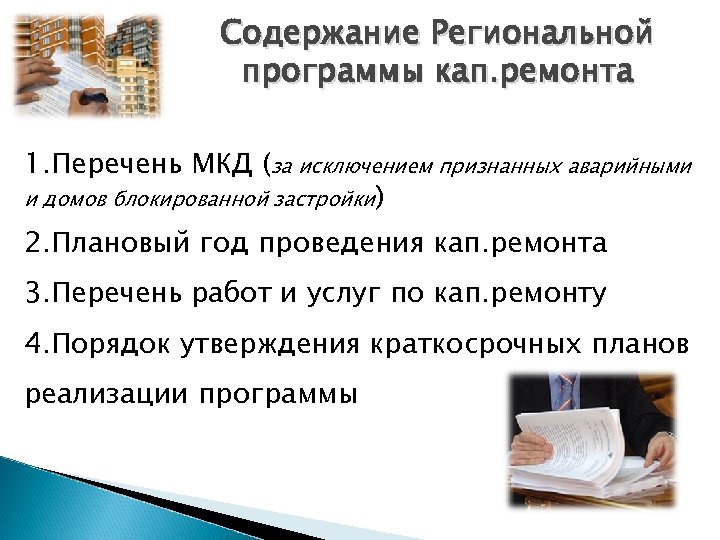 Содержание Региональной программы кап.ремонта

1.Перечень МКД (за исключением признанных аварийными и домов блокированной застройки)

2.Плановый год проведения кап.ремонта

3.Перечень работ и услуг по кап.ремонту

4.Порядок утверждения краткосрочных планов реализации программы